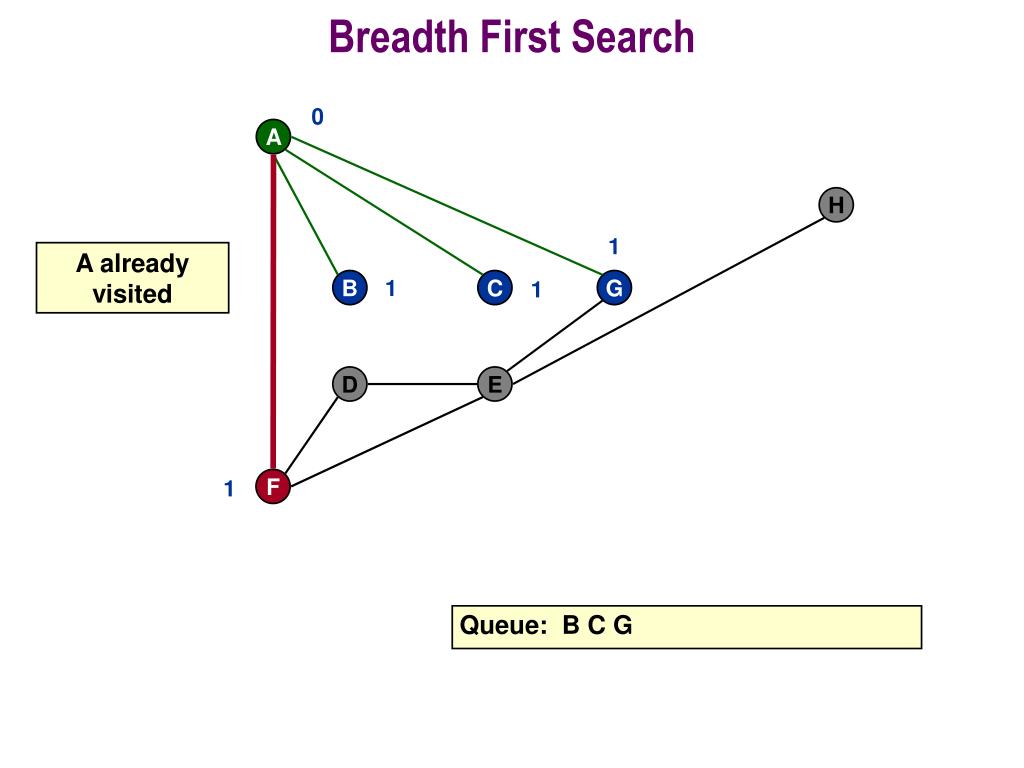 Breadth First Search

0
A
H
1
A already visited
B 1
C 1
G
D
E
1 F

Queue: B C G